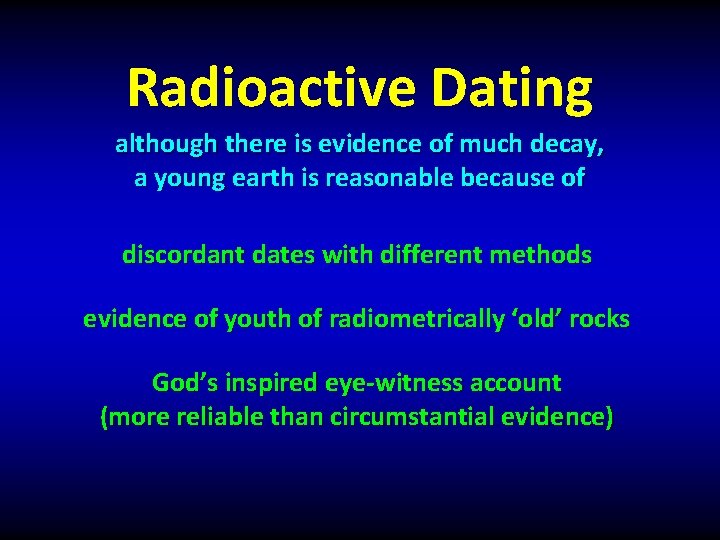 Radioactive Dating

although there is evidence of much decay, a young earth is reasonable because of

discordant dates with different methods

evidence of youth of radiometrically ‘old’ rocks

God’s inspired eye-witness account (more reliable than circumstantial evidence)